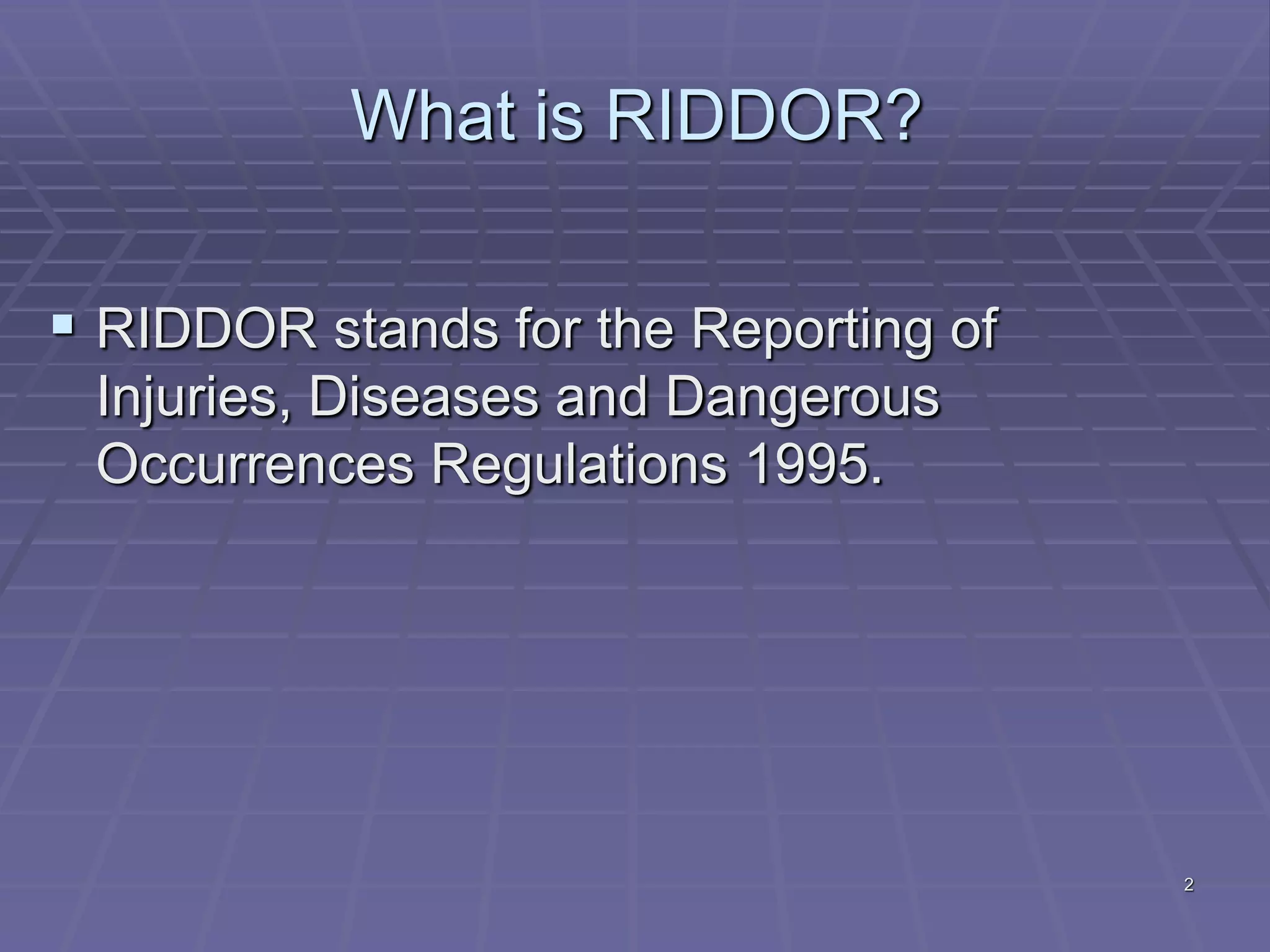 What is RIDDOR?

▪ RIDDOR stands for the Reporting of Injuries, Diseases and Dangerous Occurrences Regulations 1995.

2